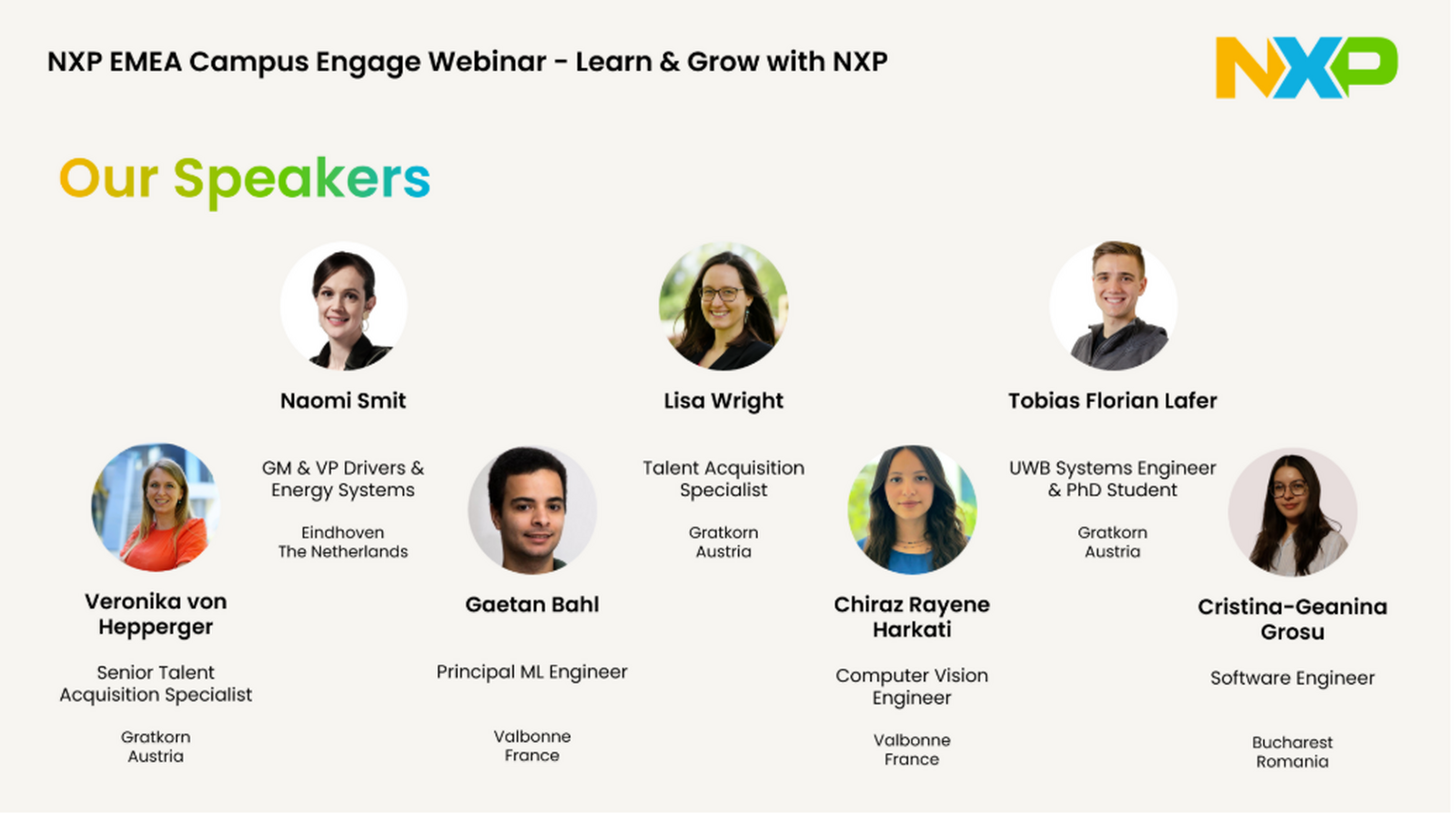 NXP EMEA Campus Engage Webinar - Learn & Grow with NXP

NXP

Our Speakers

Naomi Smit

GM & VP Drivers & Energy Systems

Eindhoven
The Netherlands

Lisa Wright

Talent Acquisition Specialist

Gratkorn
Austria

Tobias Florian Lafer

UWB Systems Engineer & PhD Student

Gratkorn
Austria

Veronika von Hepperger

Senior Talent Acquisition Specialist

Gratkorn
Austria

Gaetan Bahl

Principal ML Engineer

Valbonne
France

Chiraz Rayene Harkati

Computer Vision Engineer

Valbonne
France

Cristina-Geanina Grosu

Software Engineer

Bucharest
Romania